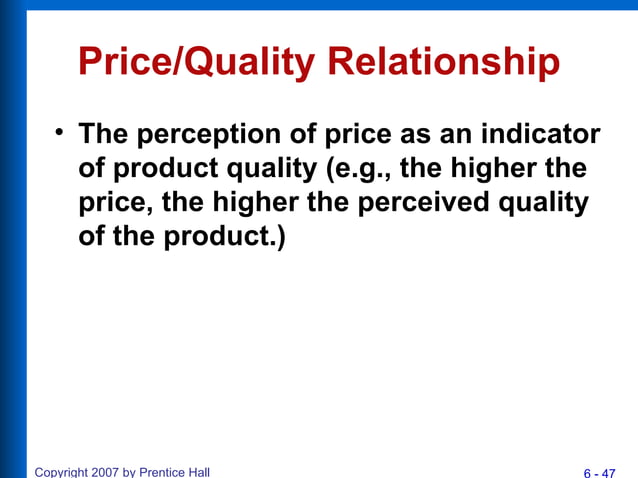 Price/Quality Relationship

• The perception of price as an indicator of product quality (e.g., the higher the price, the higher the perceived quality of the product.)

Copyright 2007 by Prentice Hall

6 - 47